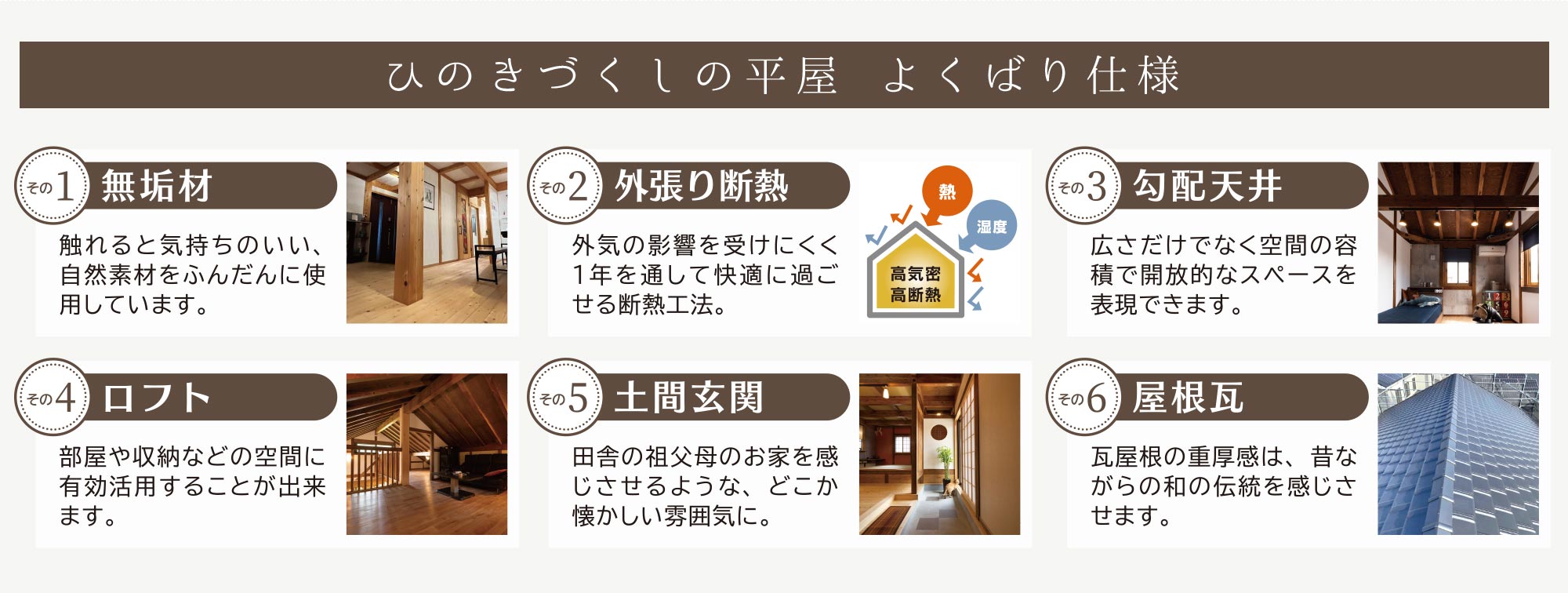 ひのきづくしの平屋　よくばり仕様

その1 無垢材

触れると気持ちのいい、自然素材をふんだんに使用しています。

その2 外張り断熱

外気の影響を受けにくく1年を通して快適に過ごせる断熱工法。

熱

湿度

高気密
高断熱

その3 勾配天井

広さだけでなく空間の容積で開放的なスペースを表現できます。

その4 ロフト

部屋や収納などの空間に有効活用することが出来ます。

その5 土間玄関

田舎の祖父母のお家を感じさせるような、どこか懐かしい雰囲気に。

その6 屋根瓦

瓦屋根の重厚感は、昔ながらの和の伝統を感じさせます。